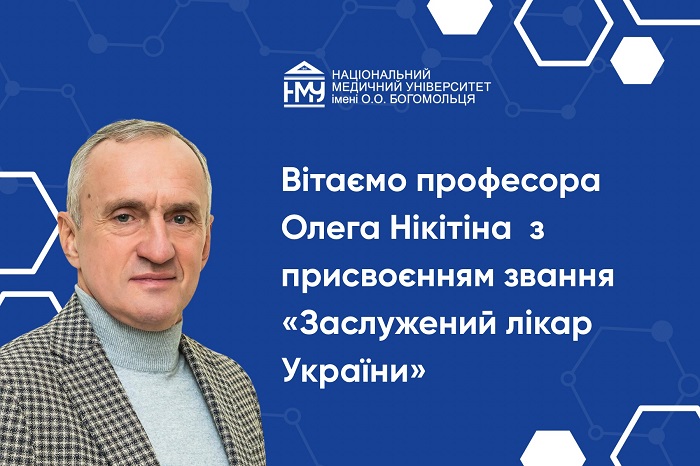 НМУ НАЦІОНАЛЬНИЙ МЕДИЧНИЙ УНІВЕРСИТЕТ імені О.О. БОГОМОЛЬЦЯ

Вітаємо професора Олега Нікітіна з присвоєнням звання «Заслужений лікар України»